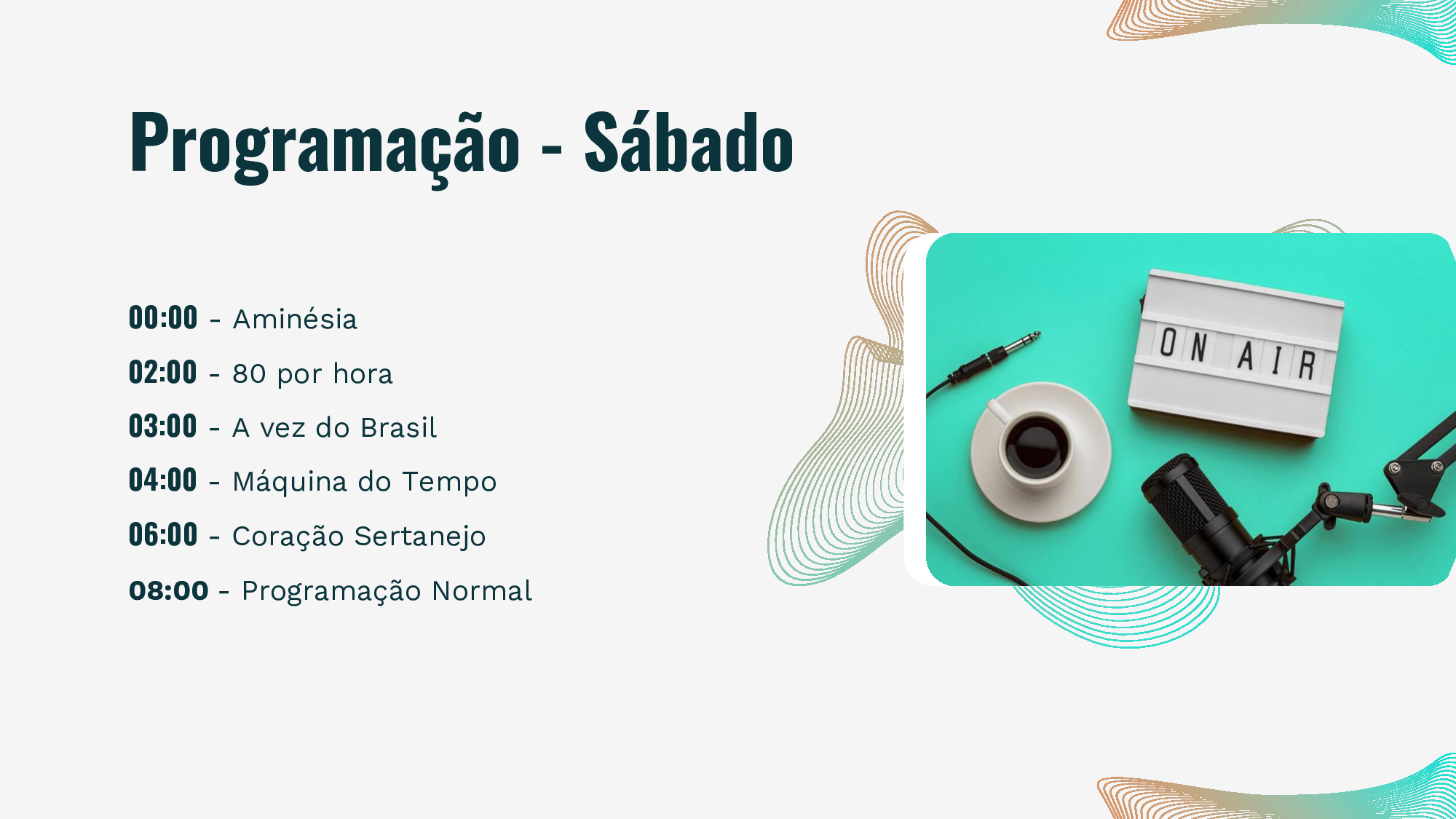 Programação - Sábado

00:00 - Aminésia

02:00 - 80 por hora

03:00 - A vez do Brasil

04:00 - Máquina do Tempo

06:00 - Coração Sertanejo

08:00 - Programação Normal

ON AIR